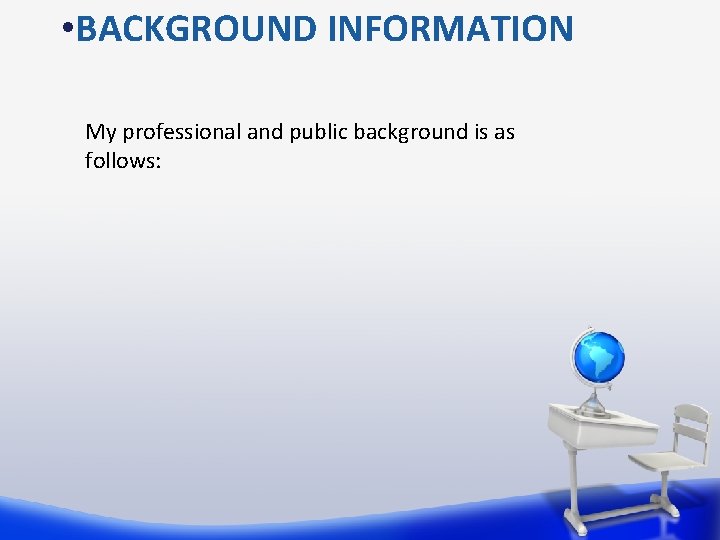 •BACKGROUND INFORMATION

My professional and public background is as follows: